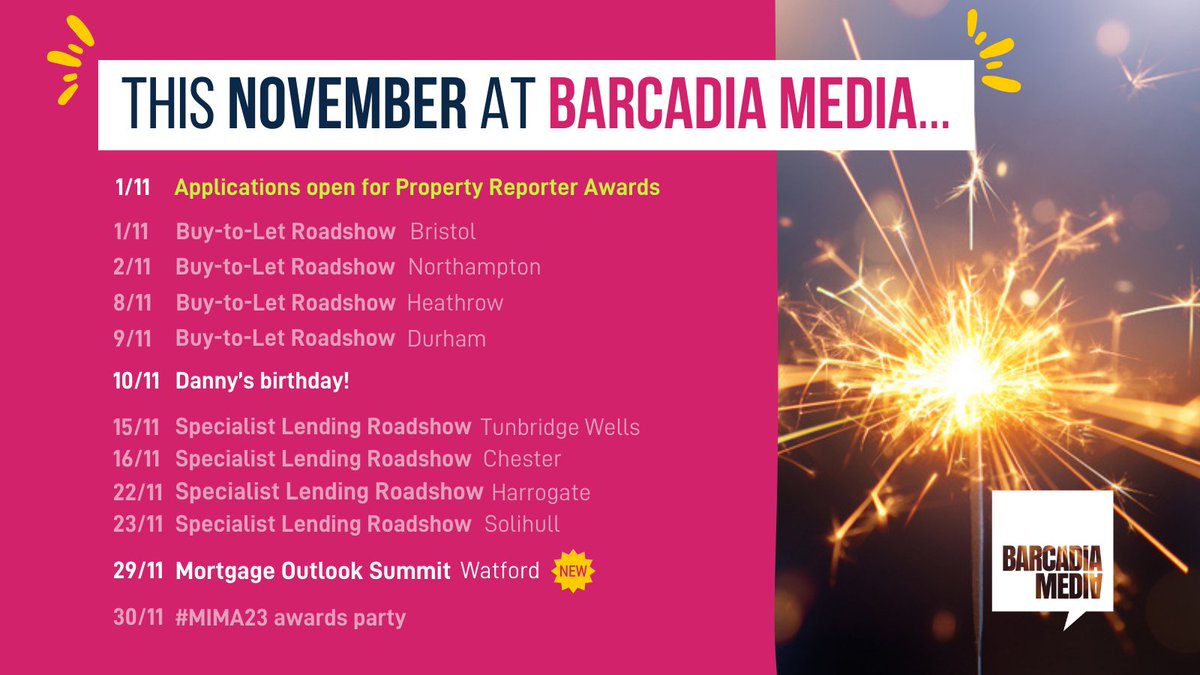 THIS NOVEMBER AT BARCADIA MEDIA...

1/11 Applications open for Property Reporter Awards

1/11 Buy-to-Let Roadshow Bristol
2/11 Buy-to-Let Roadshow Northampton
8/11 Buy-to-Let Roadshow Heathrow
9/11 Buy-to-Let Roadshow Durham

10/11 Danny's birthday!

15/11 Specialist Lending Roadshow Tunbridge Wells
16/11 Specialist Lending Roadshow Chester
22/11 Specialist Lending Roadshow Harrogate
23/11 Specialist Lending Roadshow Solihull

29/11 Mortgage Outlook Summit Watford NEW

30/11 #MIMA23 awards party

BARCADIA MEDIA